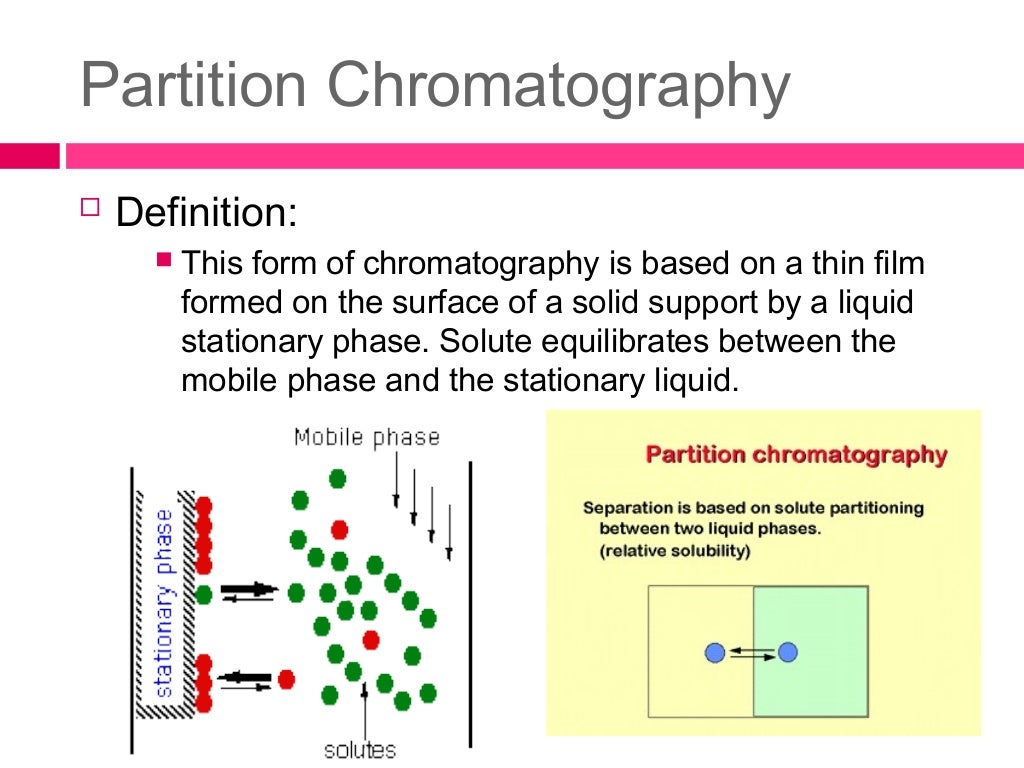 Partition Chromatography

Definition:

This form of chromatography is based on a thin film formed on the surface of a solid support by a liquid stationary phase. Solute equilibrates between the mobile phase and the stationary liquid.

Mobile phase

stationary phase

solutes

Partition chromatography

Separation is based on solute partitioning between two liquid phases. (relative solubility)